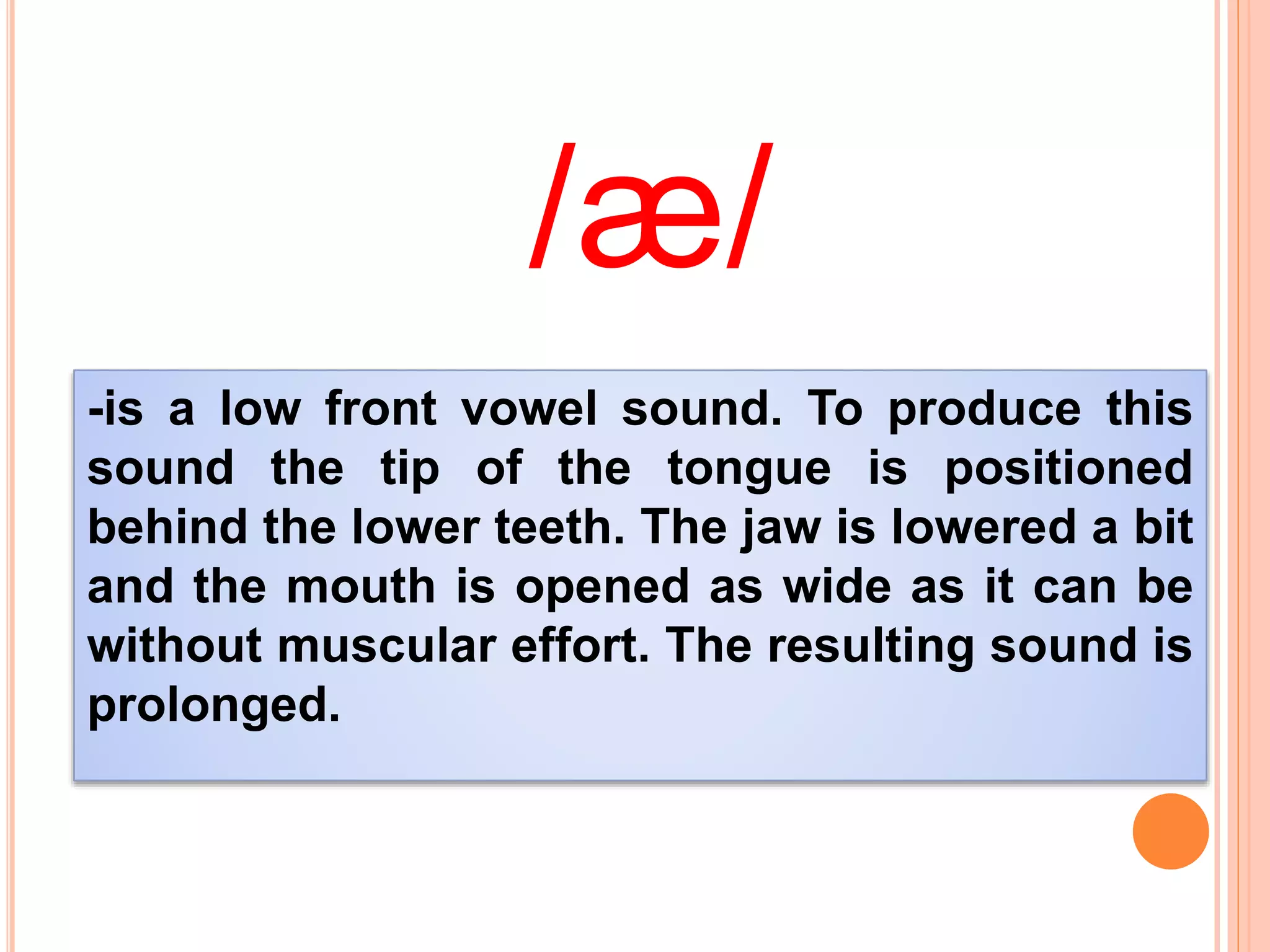 /æ/

-is a low front vowel sound. To produce this sound the tip of the tongue is positioned behind the lower teeth. The jaw is lowered a bit and the mouth is opened as wide as it can be without muscular effort. The resulting sound is prolonged.